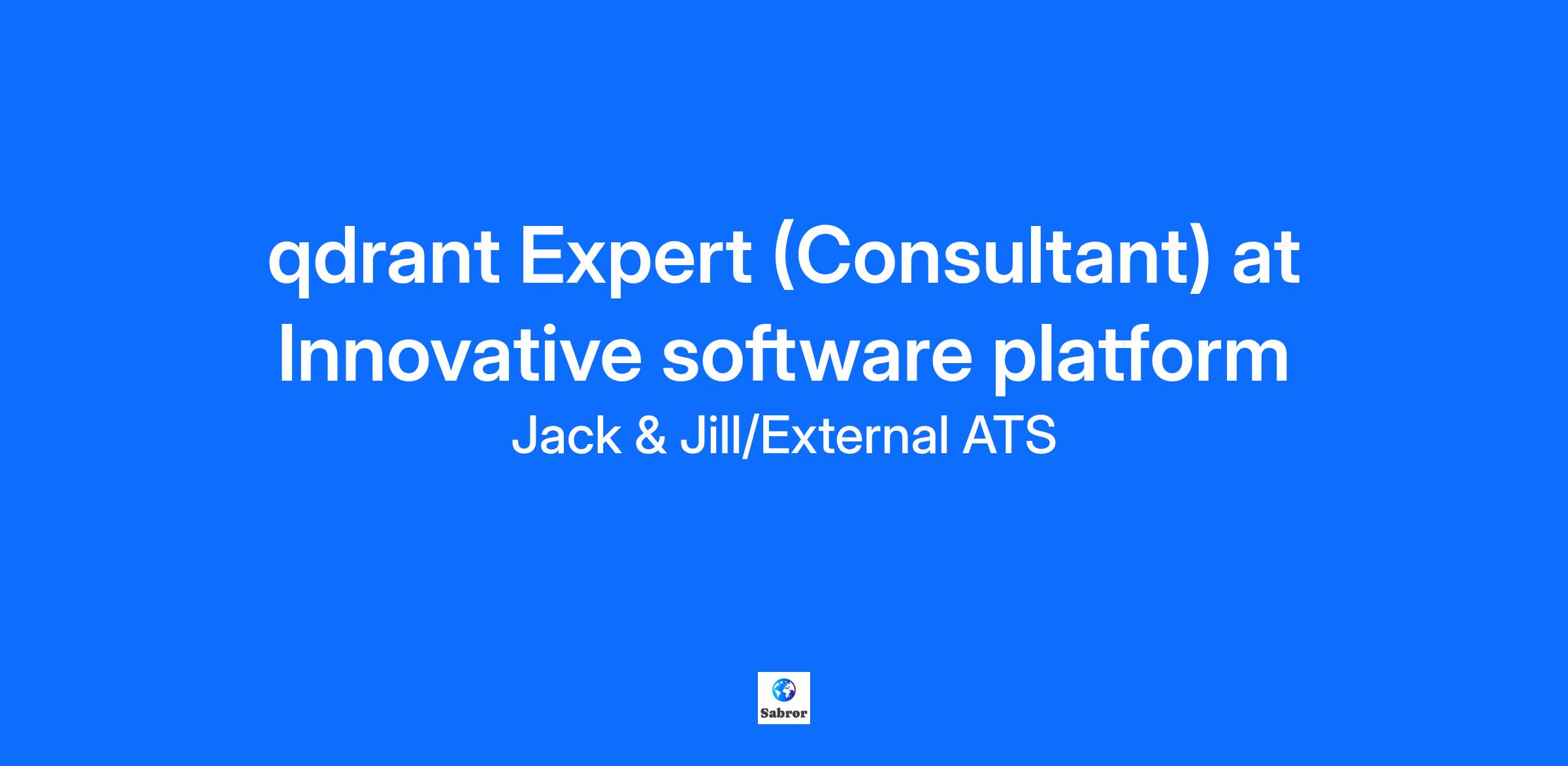 qdrant Expert (Consultant) at Innovative software platform

Jack & Jill/External ATS

Sabror